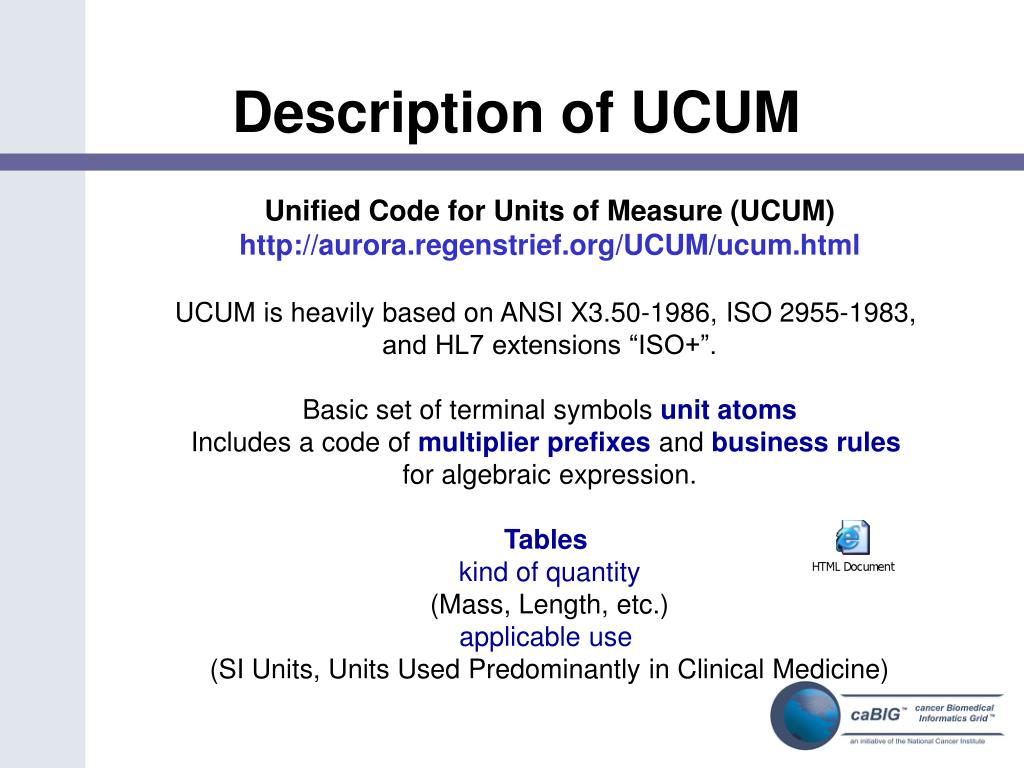 Description of UCUM

Unified Code for Units of Measure (UCUM)
http://aurora.regenstrief.org/UCUM/ucum.html

UCUM is heavily based on ANSI X3.50-1986, ISO 2955-1983, and HL7 extensions “ISO+”.

Basic set of terminal symbols unit atoms
Includes a code of multiplier prefixes and business rules for algebraic expression.

Tables
kind of quantity
(Mass, Length, etc.)
applicable use
(SI Units, Units Used Predominantly in Clinical Medicine)

HTML Document

caBIG™ cancer Biomedical Informatics Grid™
an initiative of the National Cancer Institute